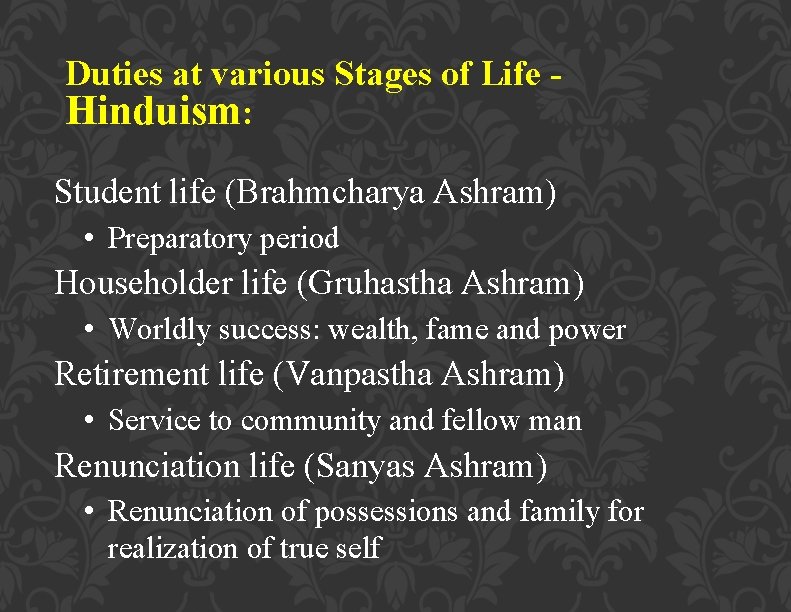 Duties at various Stages of Life - Hinduism:

Student life (Brahmcharya Ashram)
• Preparatory period
Householder life (Gruhastha Ashram)
• Worldly success: wealth, fame and power
Retirement life (Vanpastha Ashram)
• Service to community and fellow man
Renunciation life (Sanyas Ashram)
• Renunciation of possessions and family for realization of true self